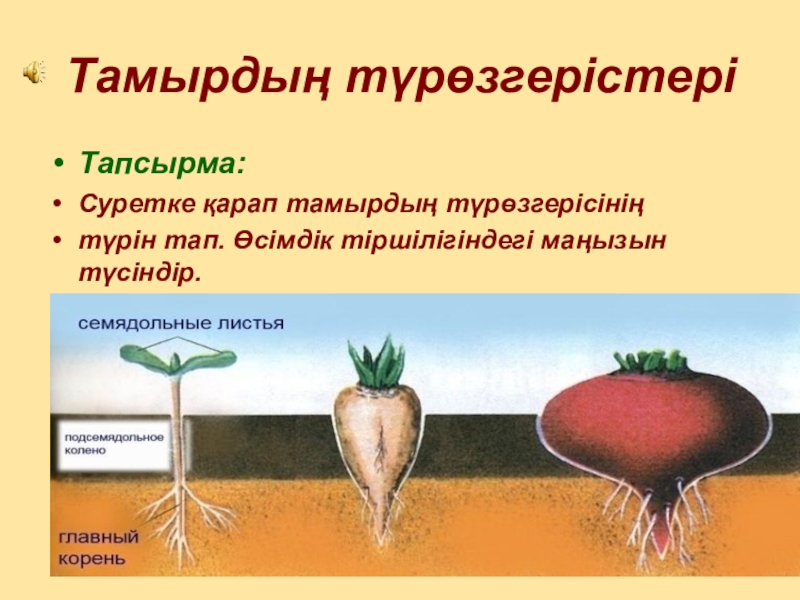 Тамырдың түрөзгерістері

• Тапсырма:
• Суретке қарап тамырдың түрөзгерісінің
• түрін тап. Өсімдік тіршілігіндегі маңызын түсіндір.

семядольные листья

подсемядольное колено

главный корень